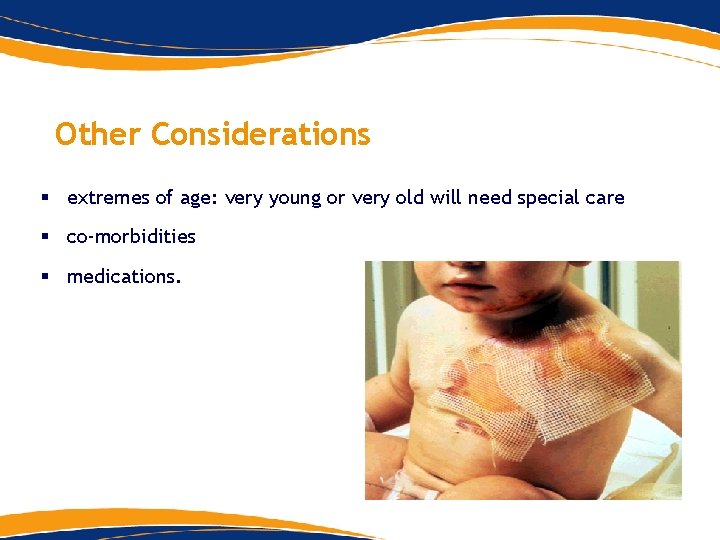 Other Considerations

▪ extremes of age: very young or very old will need special care

▪ co-morbidities

▪ medications.